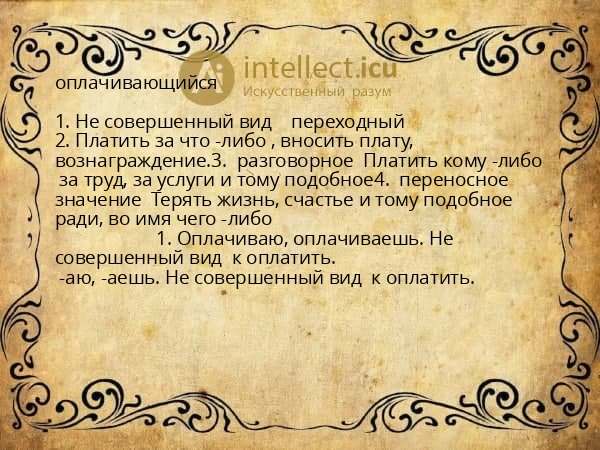 intellect.icu
Искусственный разум

оплачивающийся

1. Не совершенный вид переходный
2. Платить за что -либо , вносить плату, вознаграждение.3. разговорное Платить кому -либо за труд, за услуги и тому подобное4. переносное значение Терять жизнь, счастье и тому подобное ради, во имя чего -либо
1. Оплачиваю, оплачиваешь. Не совершенный вид к оплатить.
-аю, -аешь. Не совершенный вид к оплатить.